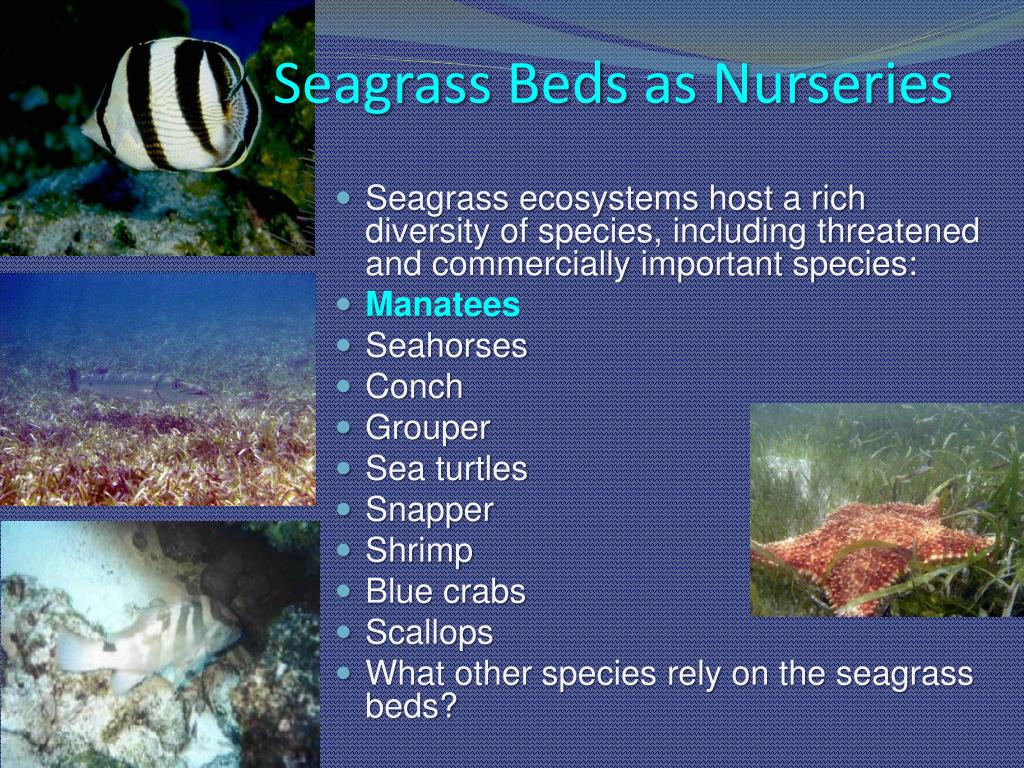 Seagrass Beds as Nurseries

- Seagrass ecosystems host a rich diversity of species, including threatened and commercially important species:
- Manatees
- Seahorses
- Conch
- Grouper
- Sea turtles
- Snapper
- Shrimp
- Blue crabs
- Scallops
- What other species rely on the seagrass beds?